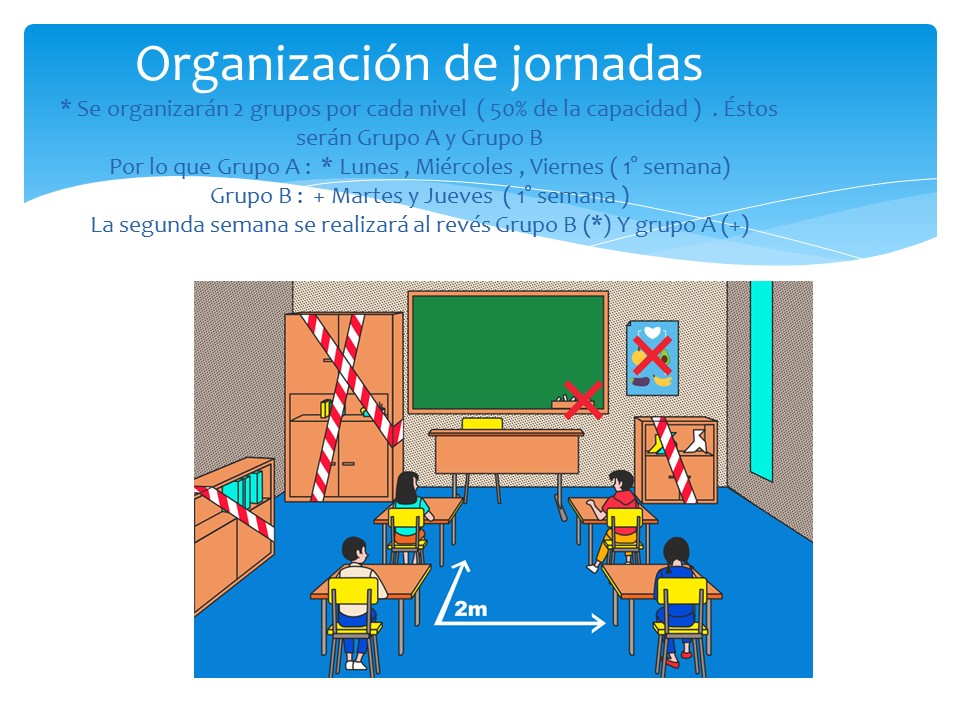 Organización de jornadas
* Se organizarán 2 grupos por cada nivel ( 50% de la capacidad ) . Éstos serán Grupo A y Grupo B
Por lo que Grupo A : * Lunes , Miércoles , Viernes ( 1° semana)
Grupo B : + Martes y Jueves ( 1° semana )
La segunda semana se realizará al revés Grupo B (*) Y grupo A (+)

2m